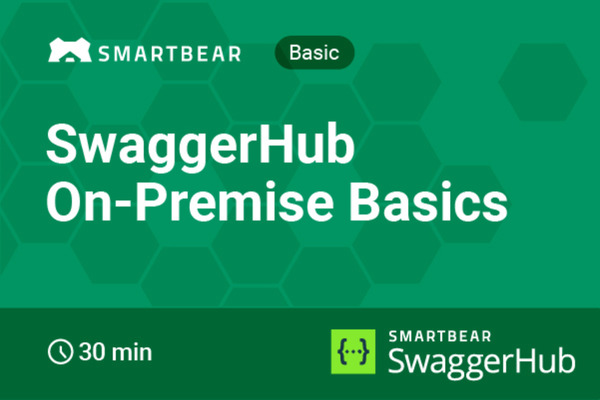 SMARTBEAR Basic

SwaggerHub On-Premise Basics

30 min

{...} SMARTBEAR SwaggerHub